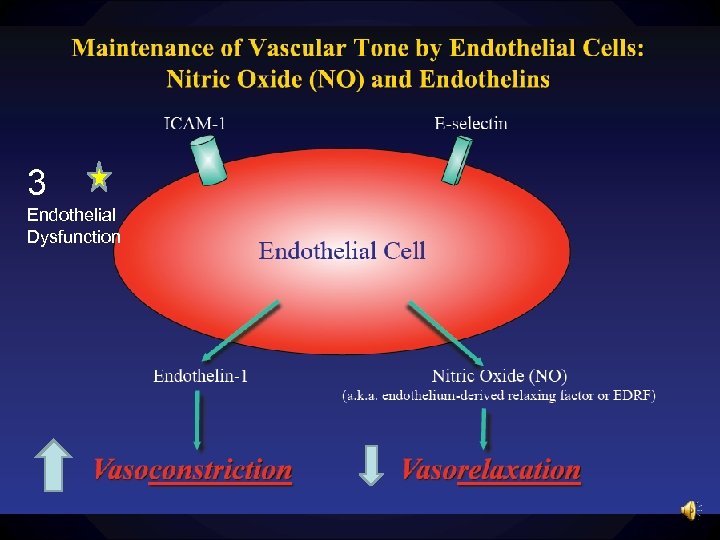 Maintenance of Vascular Tone by Endothelial Cells: Nitric Oxide (NO) and Endothelins

ICAM-1

E-selectin

3

Endothelial Dysfunction

Endothelial Cell

Endothelin-1

Nitric Oxide (NO)
(a.k.a. endothelium-derived relaxing factor or EDRF)

Vasoconstriction

Vasorelaxation